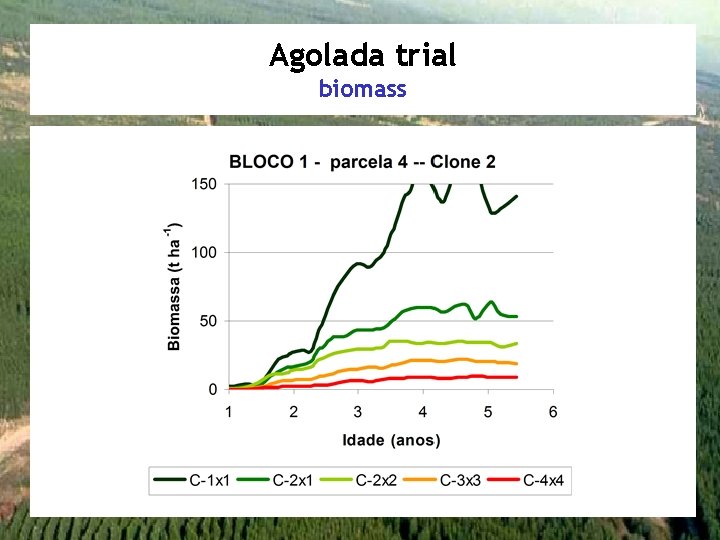 Agolada trial
biomass

BLOCO 1 - parcela 4 -- Clone 2

Biomassa (t ha $^{-1}$)

150
100
50
0

1 2 3 4 5 6

Idade (anos)

C-1x1 C-2x1 C-2x2 C-3x3 C-4x4